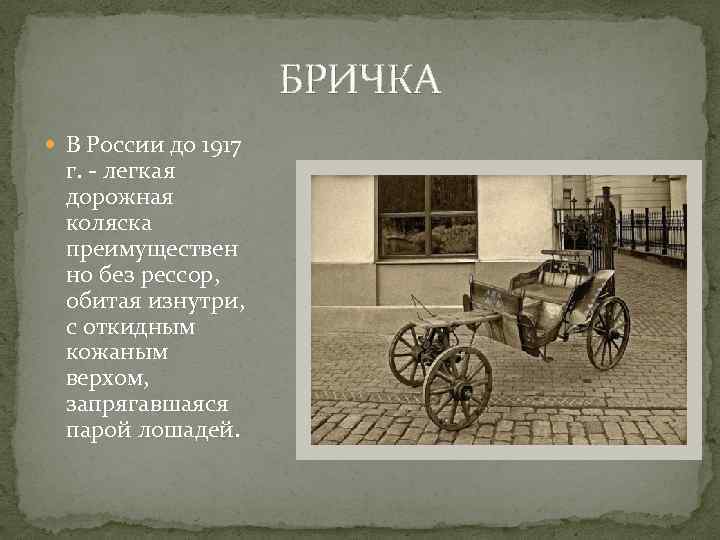 БРИЧКА

В России до 1917 г. - легкая дорожная коляска преимущественно без рессор, обитая изнутри, с откидным кожаным верхом, запрягавшаяся парой лошадей.